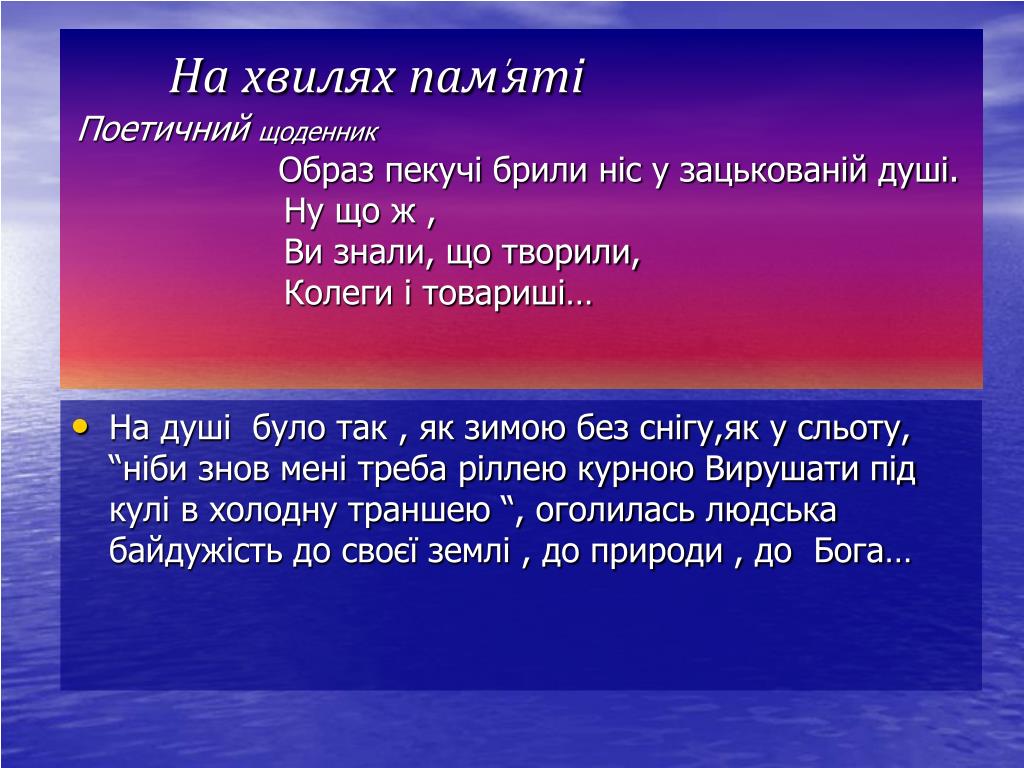 На хвилях пам'яті
Поетичний щоденник
Образ пекучі брили ніс у зацькованій душі.
Ну що ж ,
Ви знали, що творили,
Колеги і товариші…

• На душі було так , як зимою без снігу,як у сльоту, “ніби знов мені треба ріллею курною Вирушати під кулі в холодну траншею “, оголилась людська байдужість до своєї землі , до природи , до Бога…